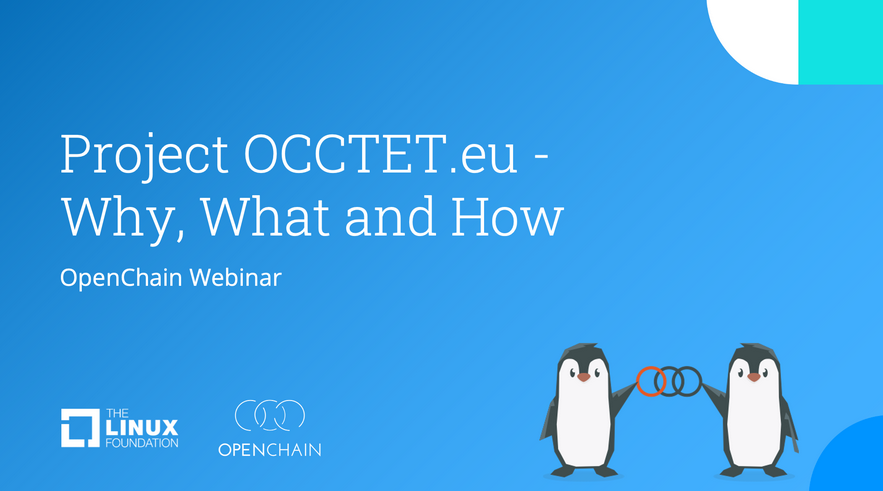 Project OCCTET.eu - Why, What and How

OpenChain Webinar

THE LINUX FOUNDATION

OPENCHAIN